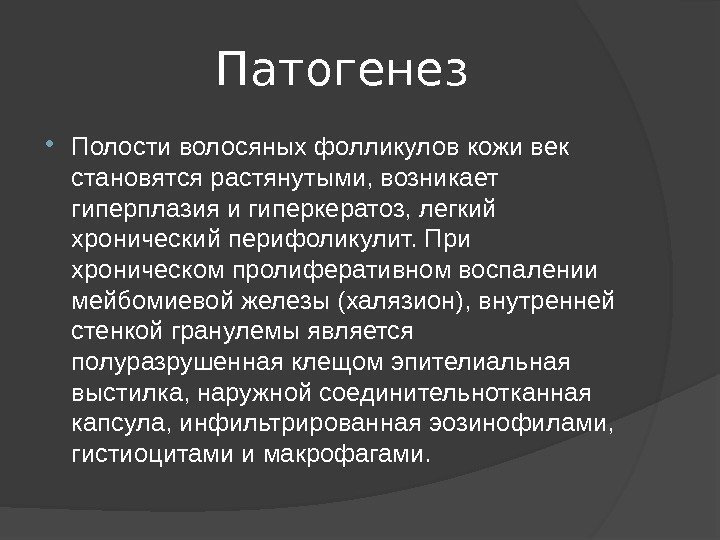 Патогенез

Полости волосяных фолликулов кожи век становятся растянутыми, возникает гиперплазия и гиперкератоз, легкий хронический перифоликулит. При хроническом пролиферативном воспалении мейбомиевой железы (халязион), внутренней стенкой гранулемы является полуразрушенная клещом эпителиальная выстилка, наружной соединительнотканная капсула, инфильтрированная эозинофилами, гистиоцитами и макрофагами.